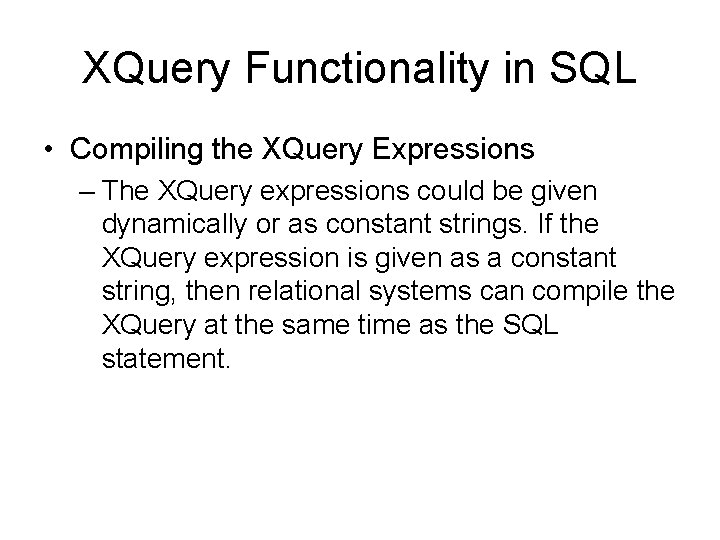 XQuery Functionality in SQL

• Compiling the XQuery Expressions

– The XQuery expressions could be given dynamically or as constant strings. If the XQuery expression is given as a constant string, then relational systems can compile the XQuery at the same time as the SQL statement.